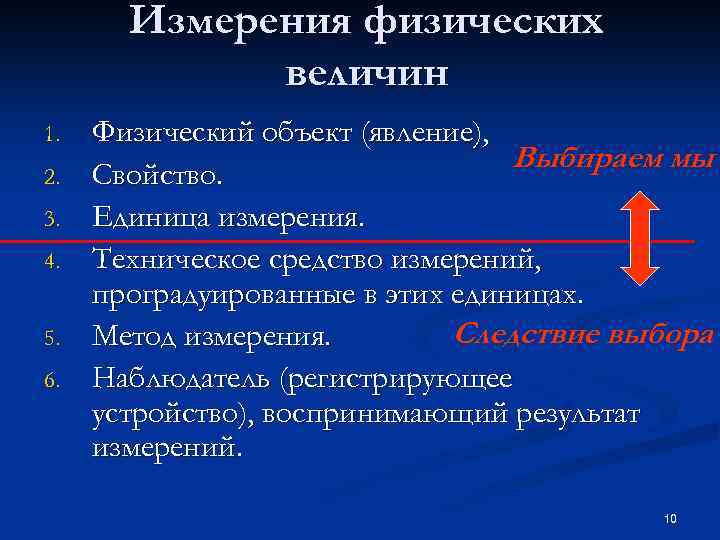 Измерения физических величин

1. Физический объект (явление),
2. Свойство.
3. Единица измерения.
4. Техническое средство измерений, проградуированные в этих единицах.
5. Метод измерения.
6. Наблюдатель (регистрирующее устройство), воспринимающий результат измерений.

Выбираем мы

Следствие выбора

10